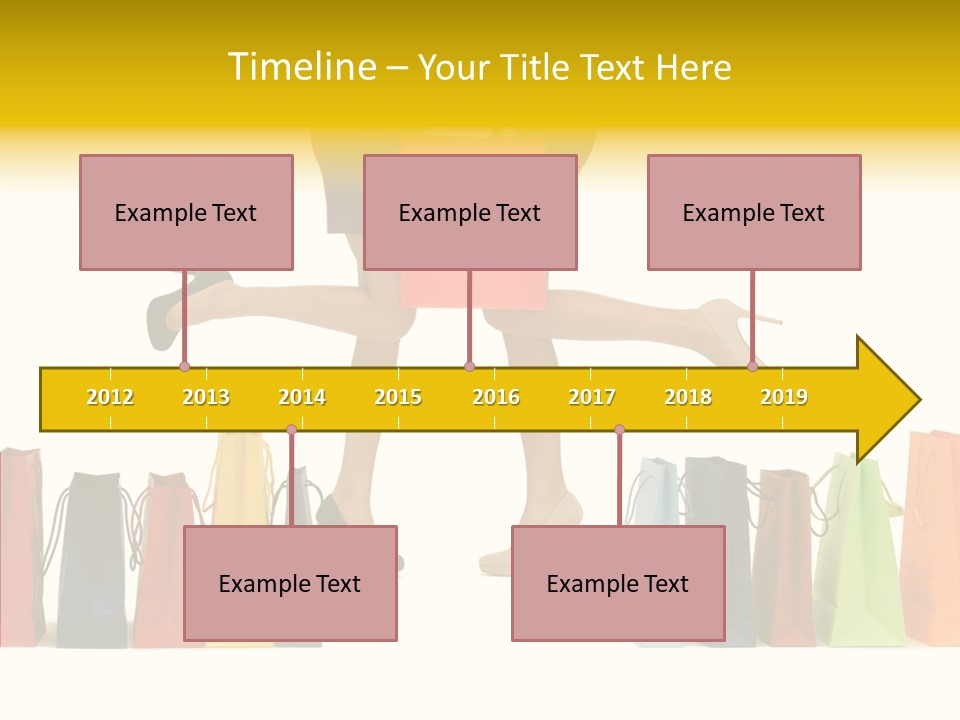 Timeline – Your Title Text Here

Example Text

Example Text

Example Text

2012 2013 2014 2015 2016 2017 2018 2019

Example Text

Example Text